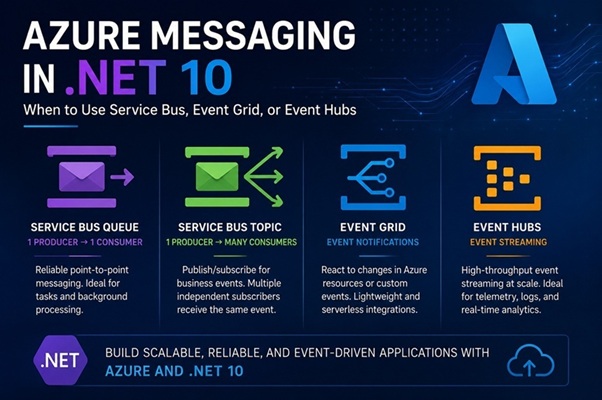 AZURE MESSAGING IN .NET 10

When to Use Service Bus, Event Grid, or Event Hubs

SERVICE BUS QUEUE

1 PRODUCER → 1 CONSUMER

Reliable point-to-point messaging. Ideal for tasks and background processing.

SERVICE BUS TOPIC

1 PRODUCER → MANY CONSUMERS

Publish/subscribe for business events. Multiple independent subscribers receive the same event.

EVENT GRID

EVENT NOTIFICATIONS

React to changes in Azure resources or custom events. Lightweight and serverless integrations.

EVENT HUBS

EVENT STREAMING

High-throughput event streaming at scale. Ideal for telemetry, logs, and real-time analytics.

.NET

BUILD SCALABLE, RELIABLE, AND EVENT-DRIVEN APPLICATIONS WITH AZURE AND .NET 10